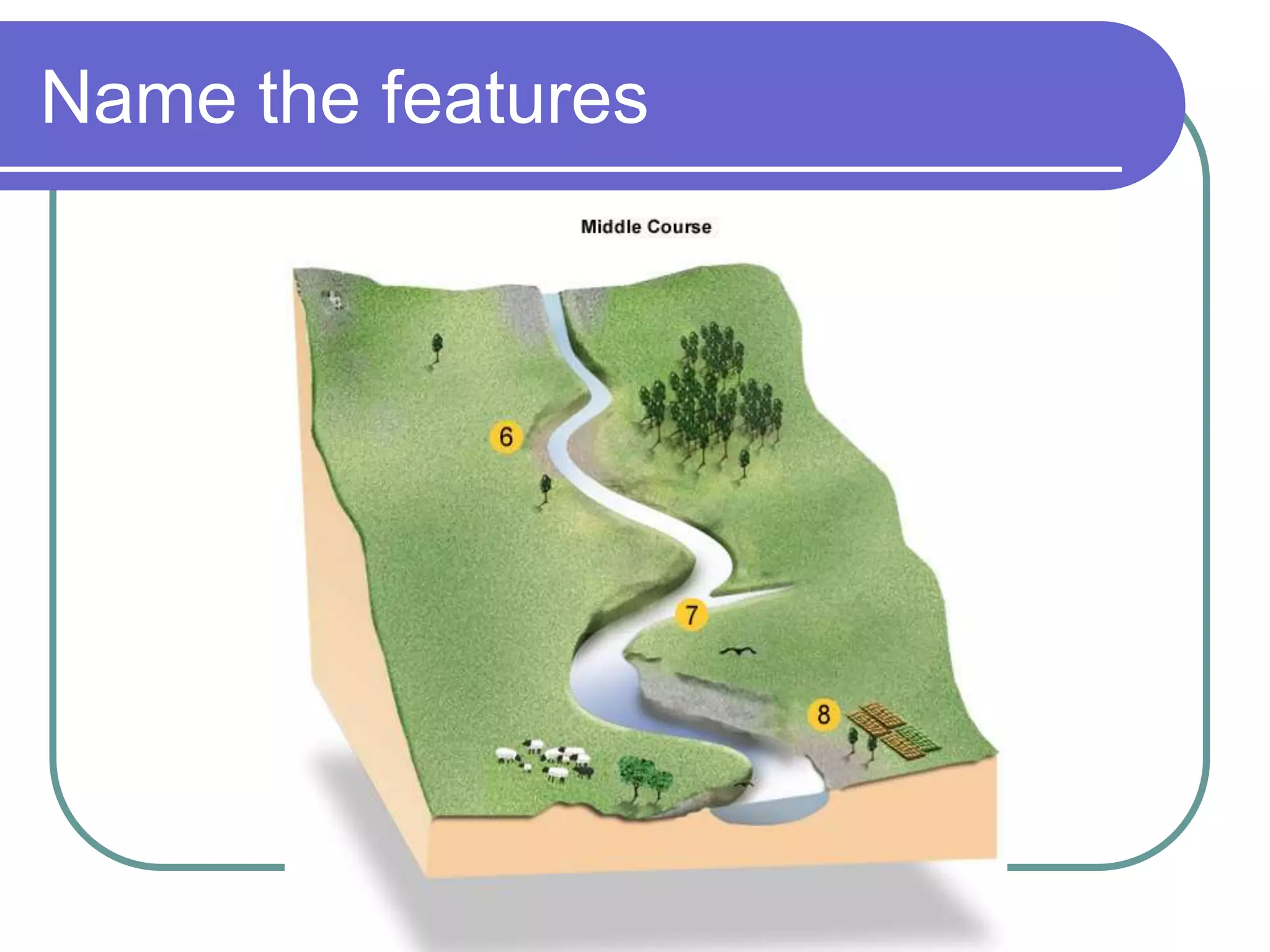 Name the features

Middle Course

6

7

8